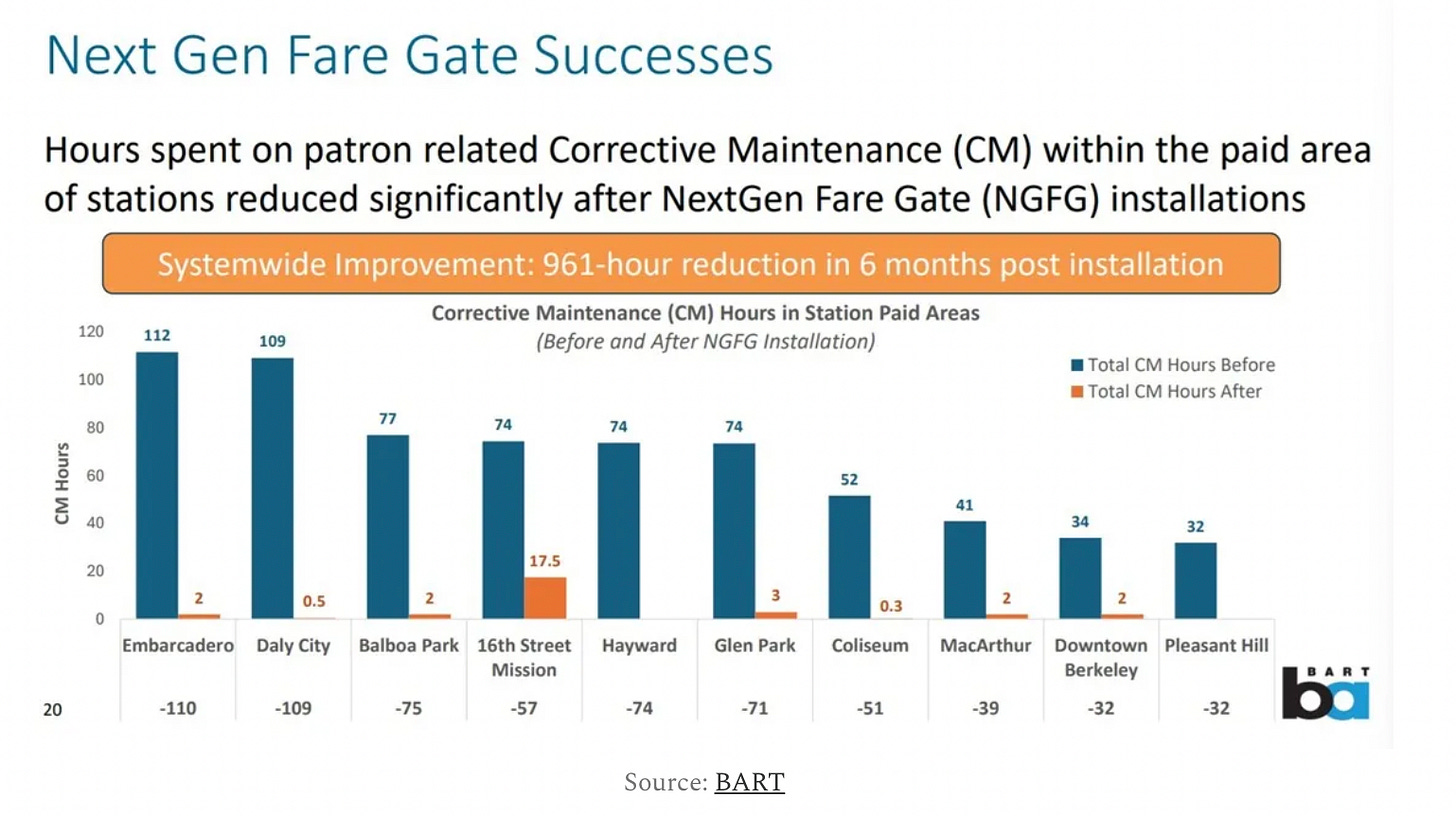 Next Gen Fare Gate Successes

Hours spent on patron related Corrective Maintenance (CM) within the paid area of stations reduced significantly after NextGen Fare Gate (NGFG) installations

Systemwide Improvement: 961-hour reduction in 6 months post installation

Corrective Maintenance (CM) Hours in Station Paid Areas
(Before and After NGFG Installation)

Total CM Hours Before
Total CM Hours After

CM Hours

120
100
80
60
40
20
0

112
2
109
0.5
77
2
74
17.5
74
74
3
52
0.3
41
2
34
2
32

| Embarcadero | Daly City | Balboa Park | 16th Street Mission | Hayward | Glen Park | Coliseum | MacArthur | Downtown Berkeley | Pleasant Hill |
|---|---|---|---|---|---|---|---|---|---|
| -110 | -109 | -75 | -57 | -74 | -71 | -51 | -39 | -32 | -32 |

20

BART
ba

Source: BART